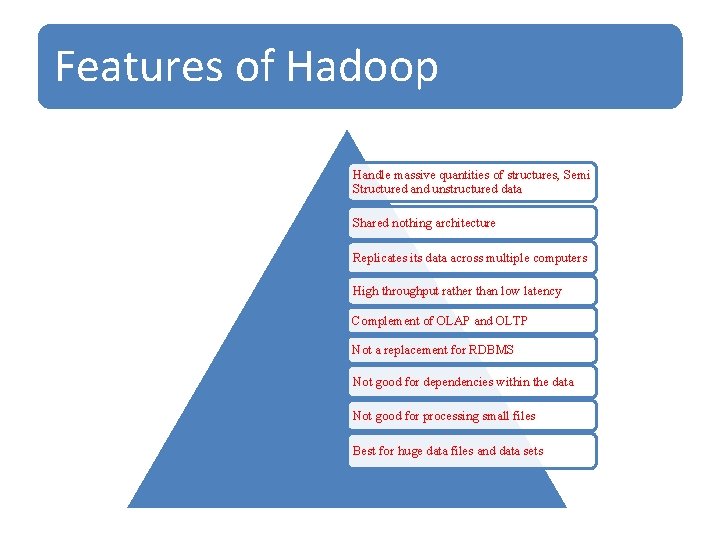 Features of Hadoop

Handle massive quantities of structures, Semi Structured and unstructured data

Shared nothing architecture

Replicates its data across multiple computers

High throughput rather than low latency

Complement of OLAP and OLTP

Not a replacement for RDBMS

Not good for dependencies within the data

Not good for processing small files

Best for huge data files and data sets